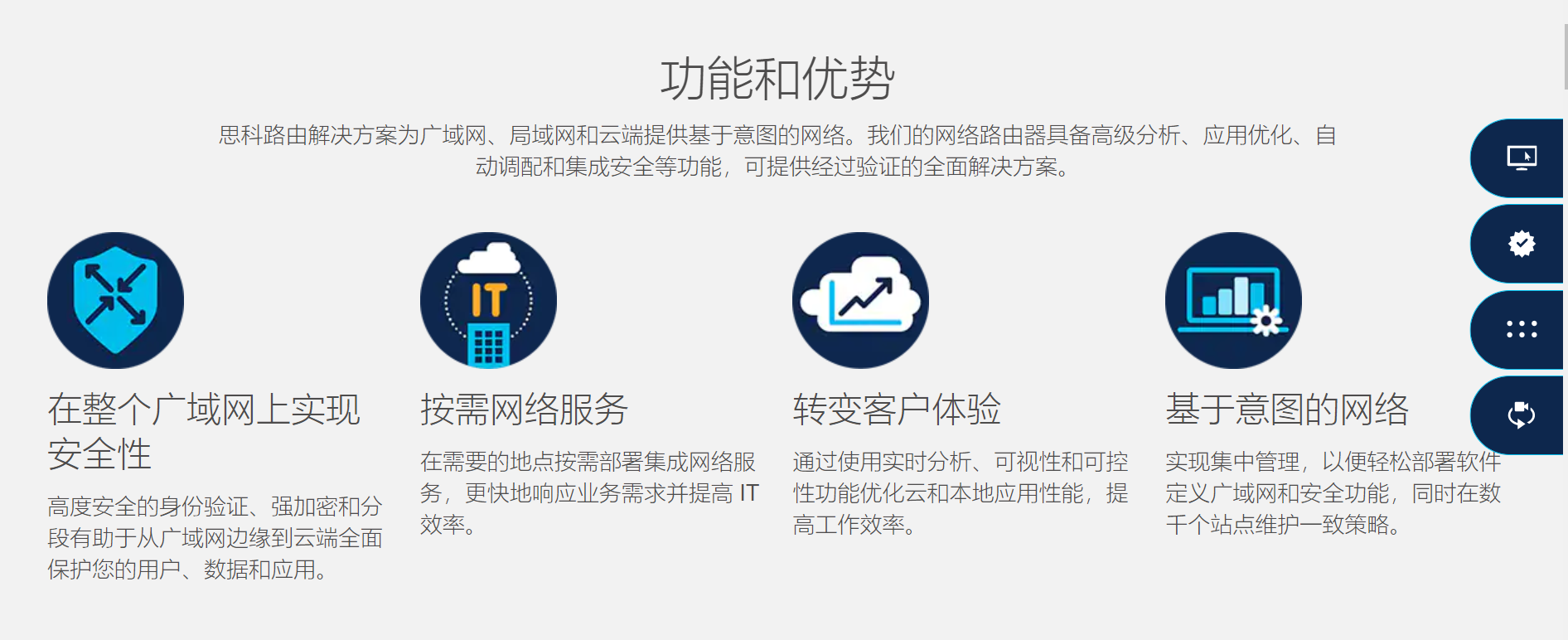 功能和优势

思科路由解决方案为广域网、局域网和云端提供基于意图的网络。我们的网络路由器具备高级分析、应用优化、自动调配和集成安全等功能，可提供经过验证的全面解决方案。

IT

在整个广域网上实现安全性

高度安全的身份验证、强加密和分段有助于从广域网边缘到云端全面保护您的用户、数据和应用。

按需网络服务

在需要的地点按需部署集成网络服务，更快地响应业务需求并提高 IT 效率。

转变客户体验

通过使用实时分析、可视性和可控性功能优化云和本地应用性能，提高工作效率。

基于意图的网络

实现集中管理，以便轻松部署软件定义广域网和安全功能，同时在数千个站点维护一致策略。